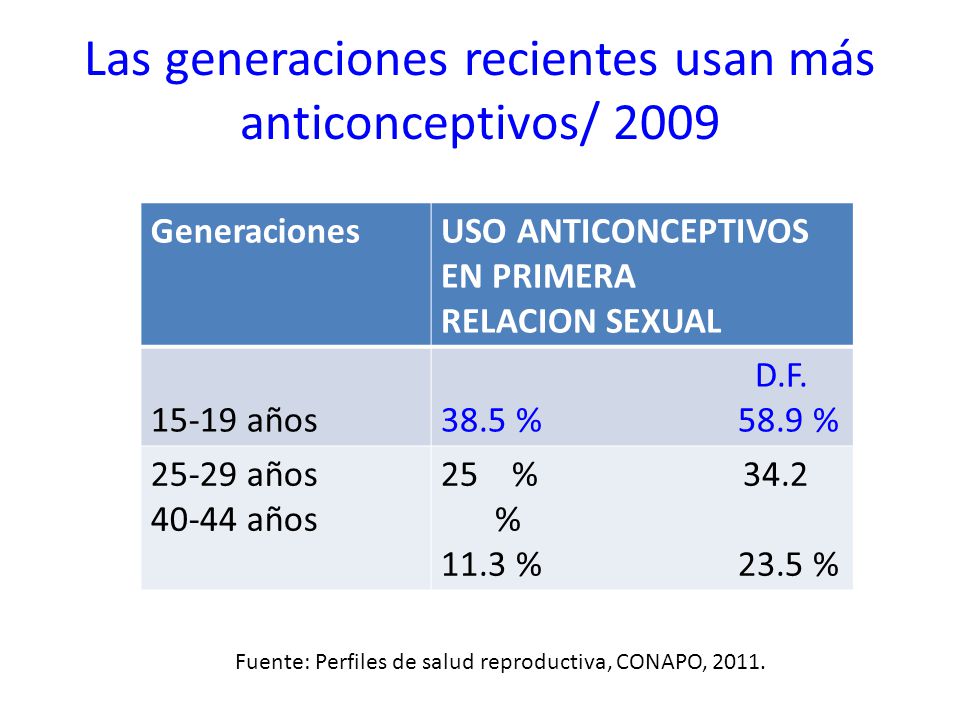 Las generaciones recientes usan más anticonceptivos/ 2009

| Generaciones | USO ANTICONCEPTIVOS EN PRIMERA RELACION SEXUAL |
|---|---|
| 15-19 años | D.F. 38.5 % 58.9 % |
| 25-29 años 40-44 años | 25 % 34.2 % 11.3 % 23.5 % |

Fuente: Perfiles de salud reproductiva, CONAPO, 2011.